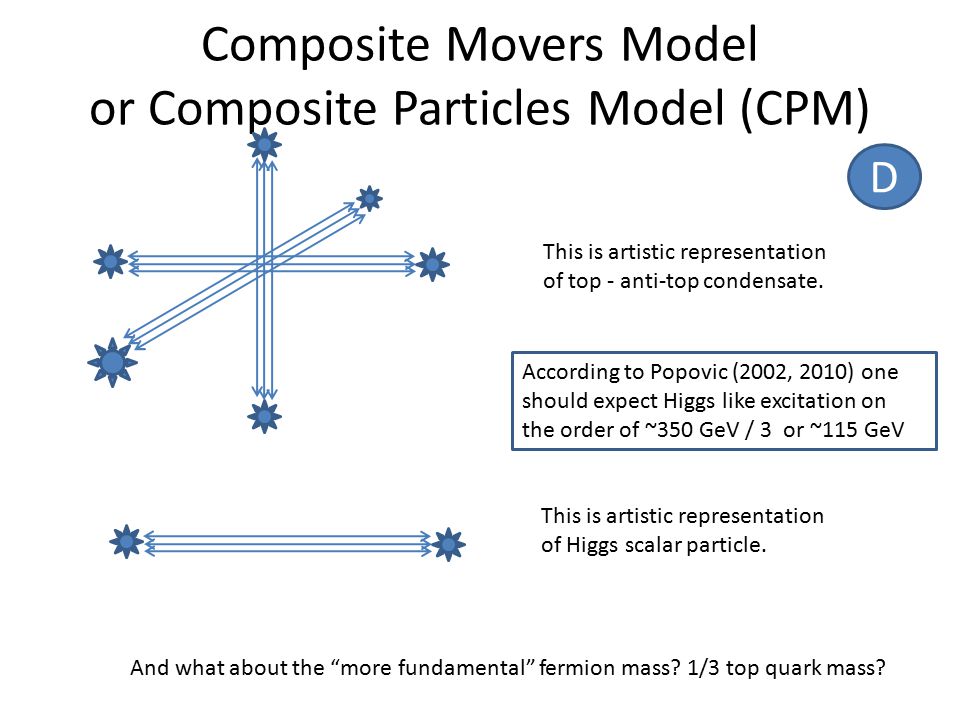 Composite Movers Model
or Composite Particles Model (CPM)

D

This is artistic representation of top - anti-top condensate.

According to Popovic (2002, 2010) one should expect Higgs like excitation on the order of ~350 GeV / 3 or ~115 GeV

This is artistic representation of Higgs scalar particle.

And what about the “more fundamental” fermion mass? 1/3 top quark mass?